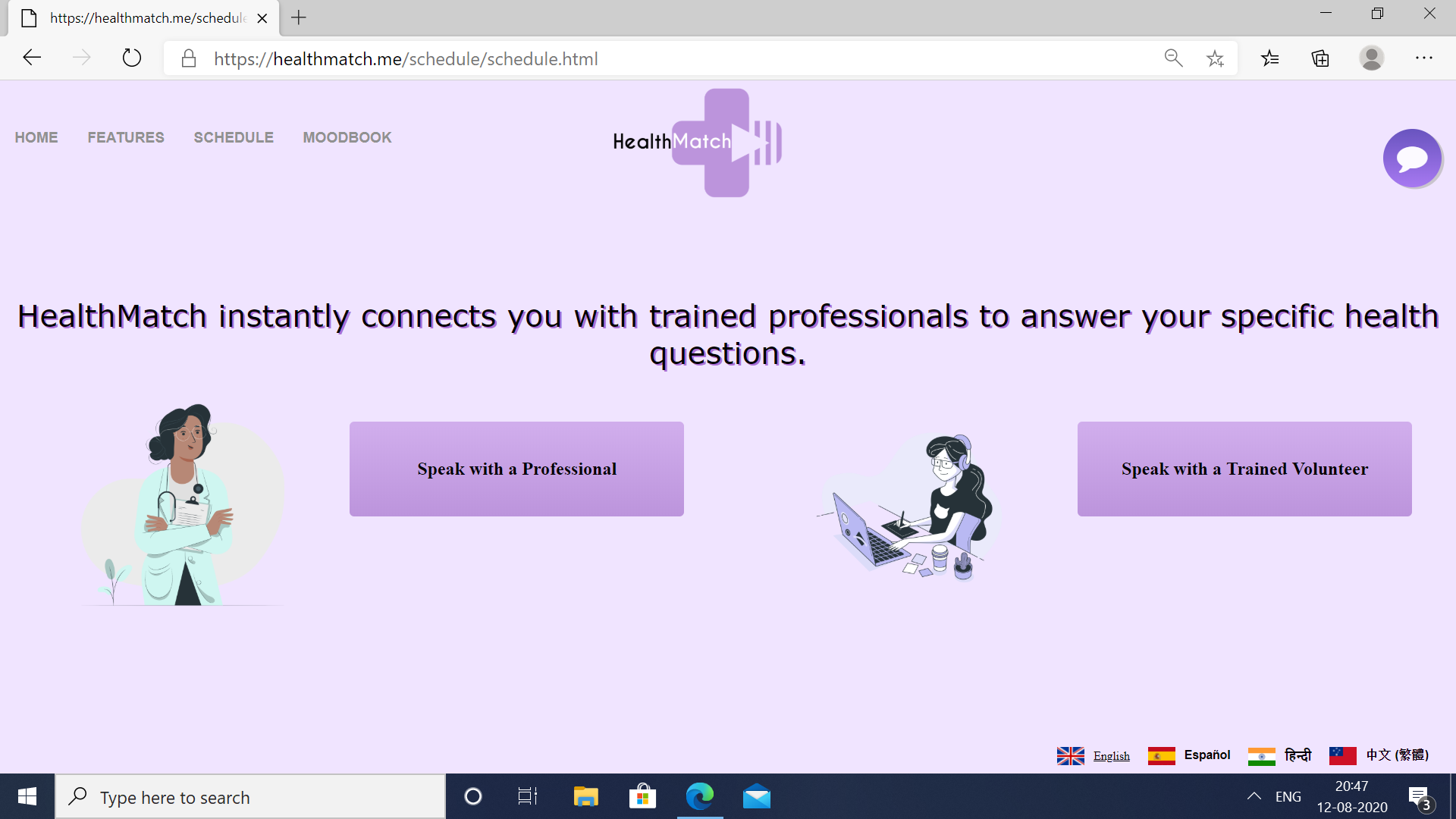 https://healthmatch.me/schedule

https://healthmatch.me/schedule/schedule.html

HOME FEATURES SCHEDULE MOODBOOK

HealthMatch

HealthMatch instantly connects you with trained professionals to answer your specific health questions.

Speak with a Professional

Speak with a Trained Volunteer

English Español हिन्दी 中文 (繁體)

Type here to search

ENG 20:47 12-08-2020

3